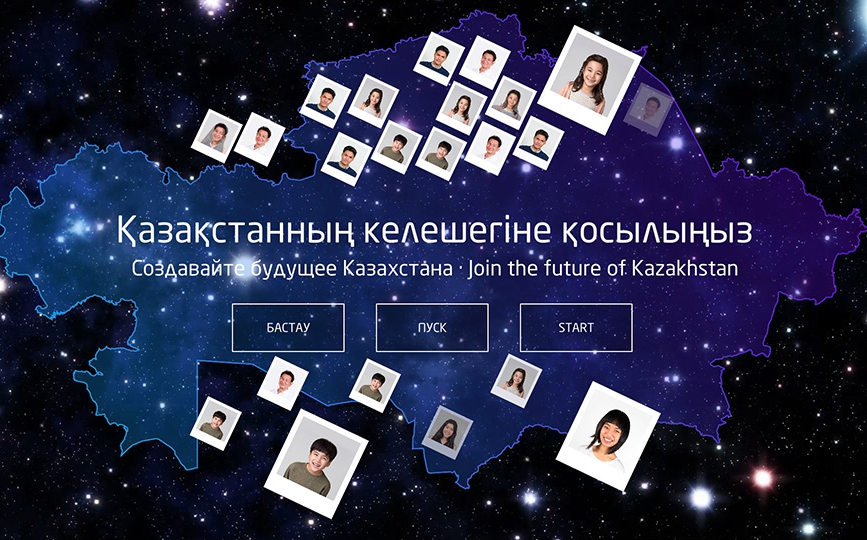 Қазақстанның келешегіне қосылыңыз
Создавайте будущее Казахстана · Join the future of Kazakhstan

БАСТАУ

ПУСК

START